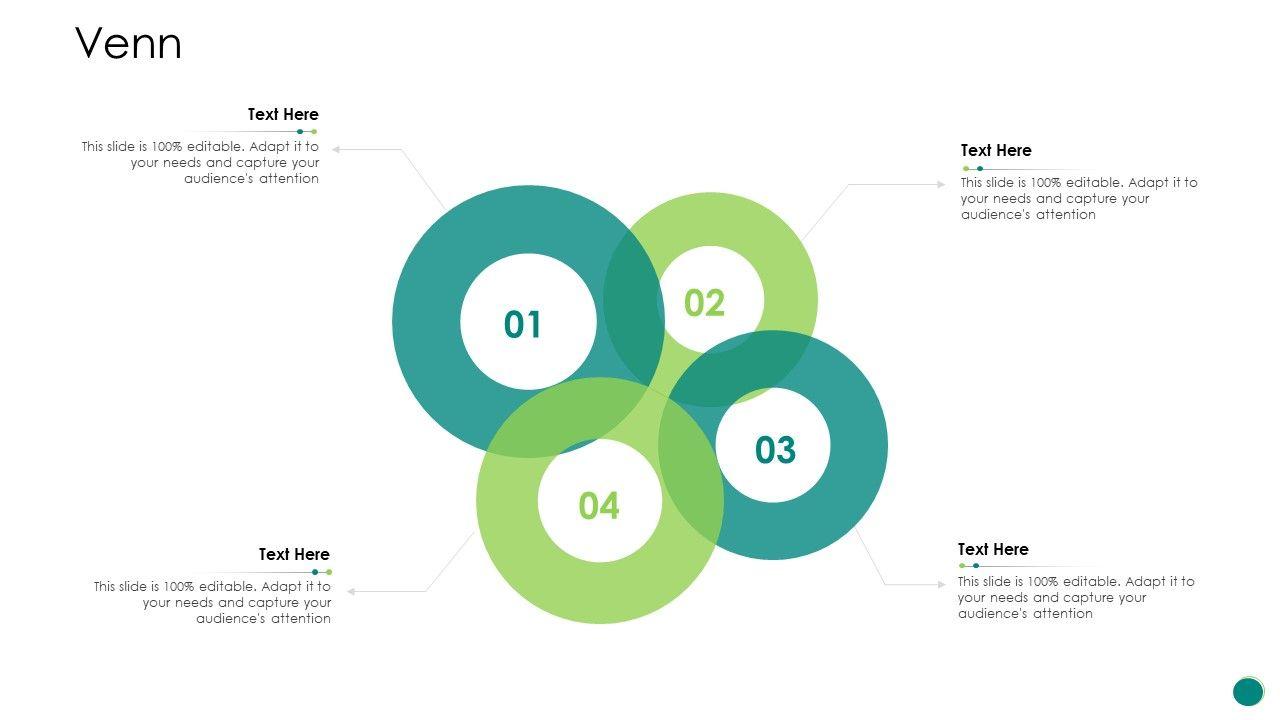 Venn

Text Here

This slide is 100% editable. Adapt it to your needs and capture your audience's attention

Text Here

This slide is 100% editable. Adapt it to your needs and capture your audience's attention

01

02

03

04

Text Here

This slide is 100% editable. Adapt it to your needs and capture your audience's attention

Text Here

This slide is 100% editable. Adapt it to your needs and capture your audience's attention